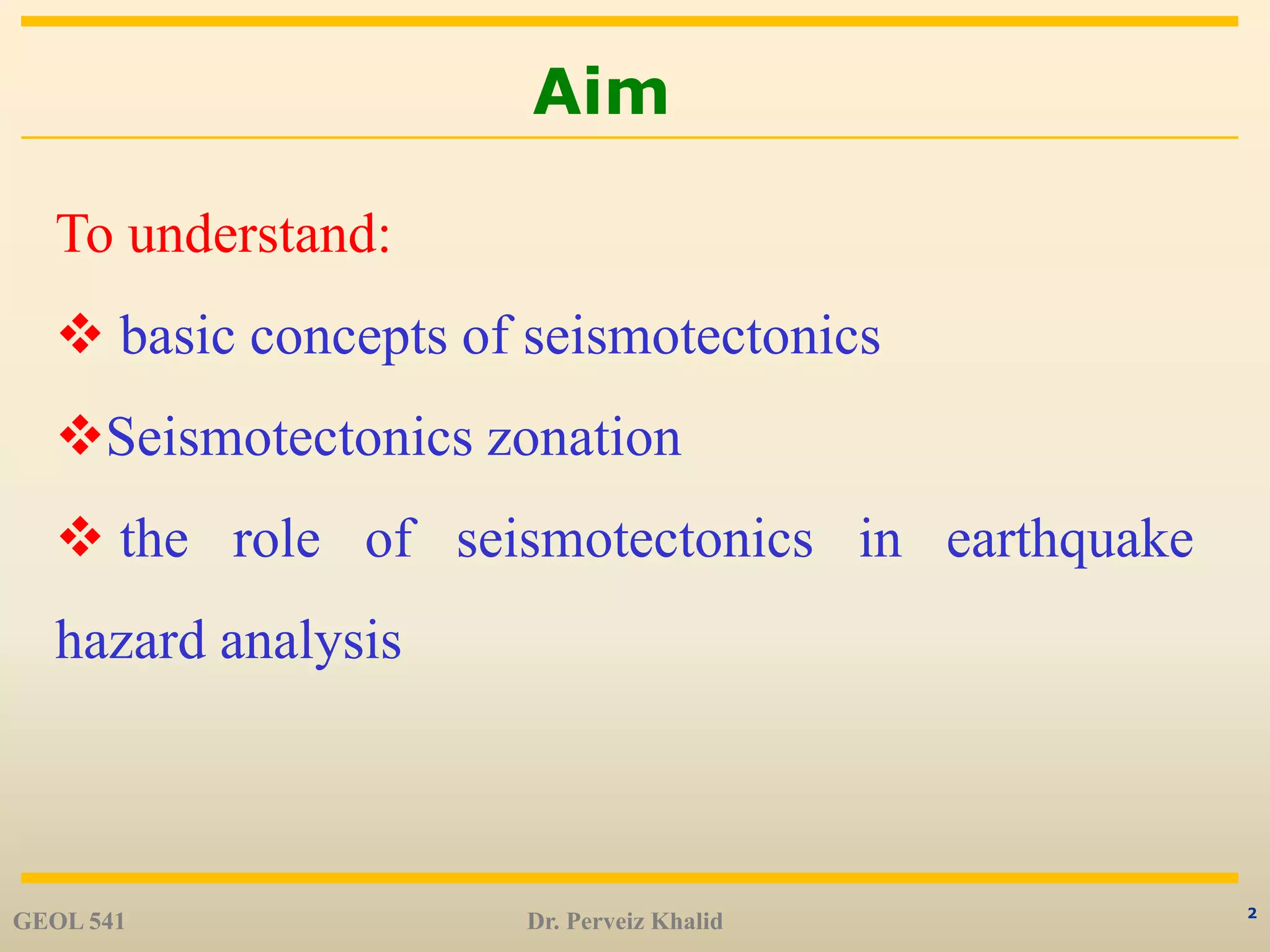 Aim

To understand:

❖ basic concepts of seismotectonics

❖Seismotectonics zonation

❖ the role of seismotectonics in earthquake hazard analysis

GEOL 541 Dr. Perveiz Khalid 2